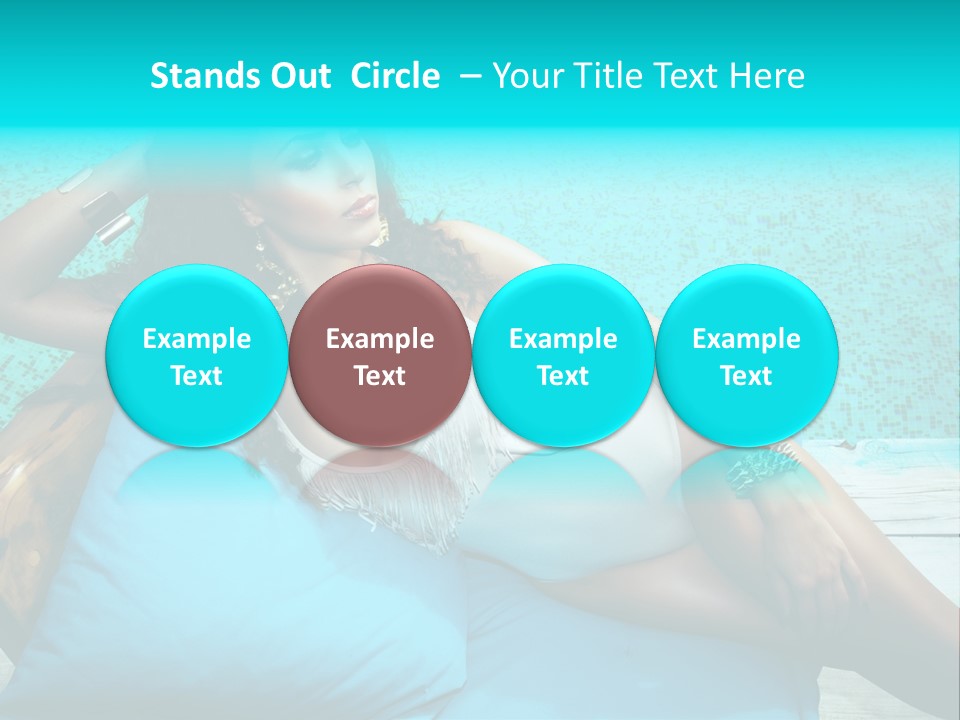 Stands Out Circle – Your Title Text Here

Example Text

Example Text

Example Text

Example Text